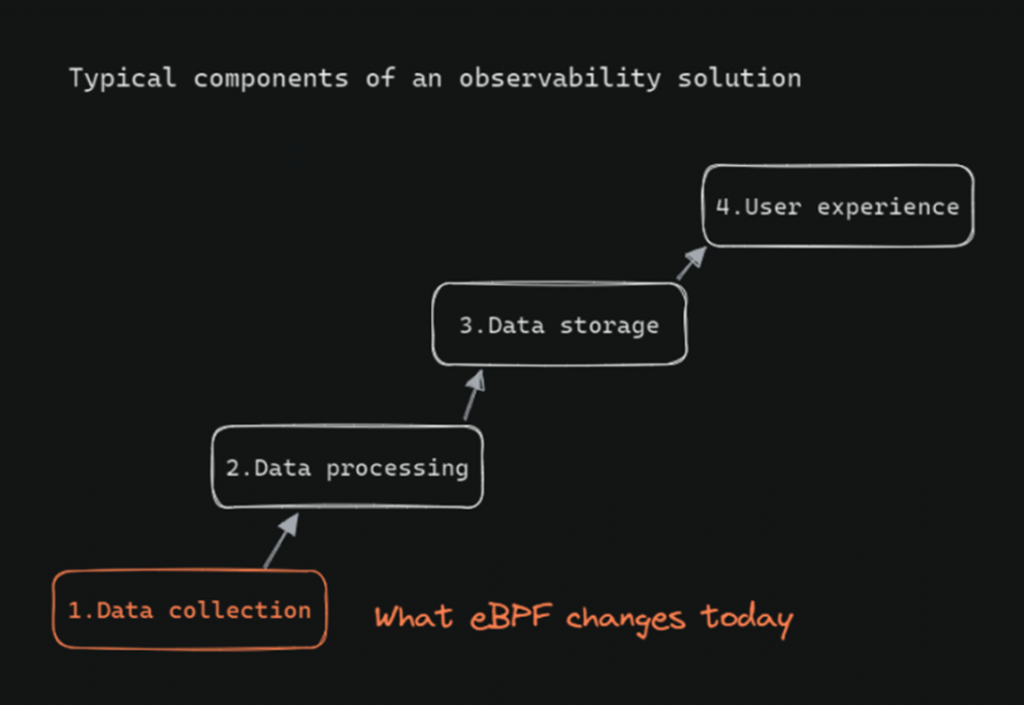 Typical components of an observability solution

4.User experience

3.Data storage

2.Data processing

1.Data collection

What eBPF changes today